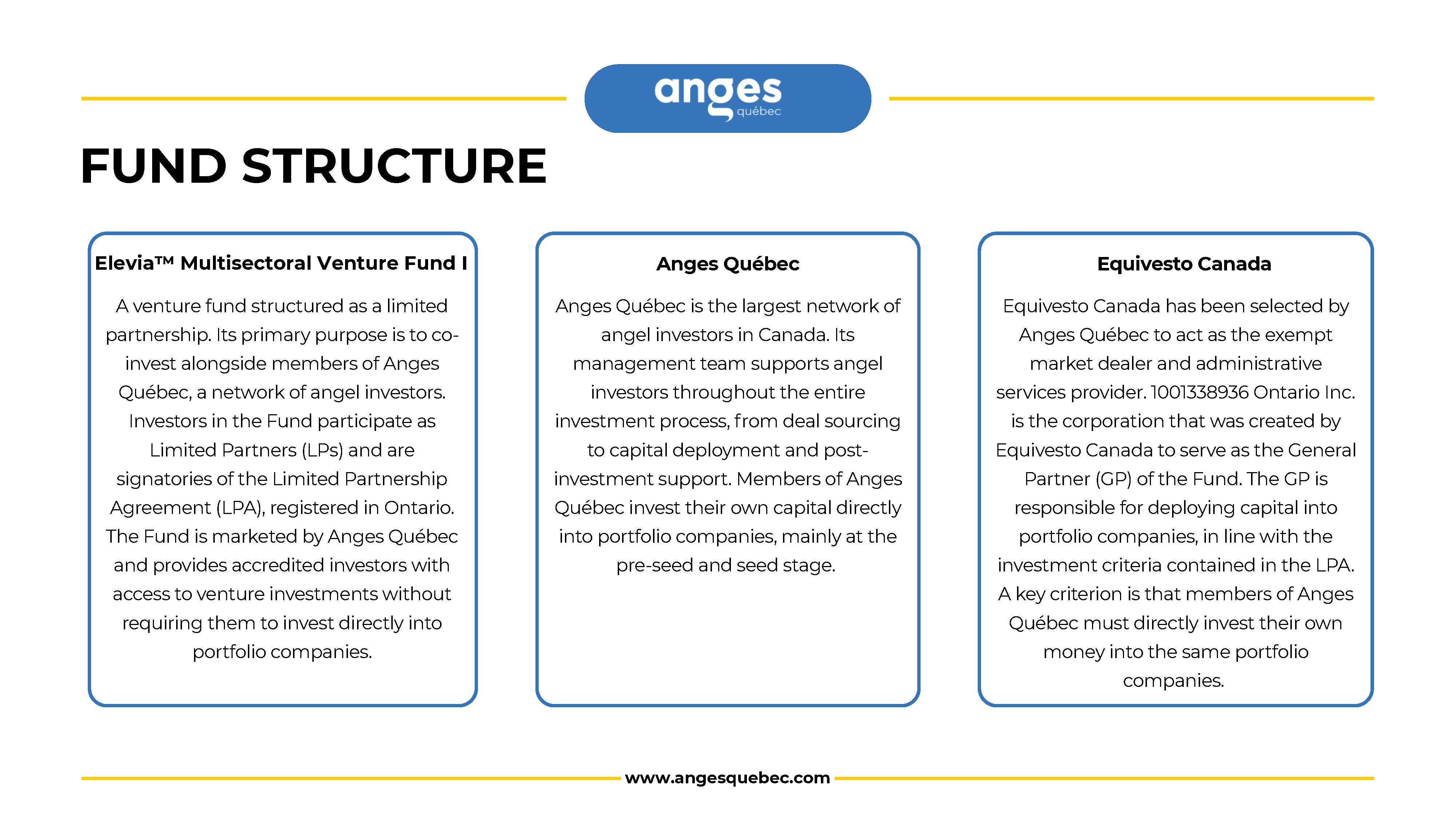 anges
québec

FUND STRUCTURE

Elevia™ Multisectoral Venture Fund I

A venture fund structured as a limited partnership. Its primary purpose is to co-invest alongside members of Anges Québec, a network of angel investors. Investors in the Fund participate as Limited Partners (LPs) and are signatories of the Limited Partnership Agreement (LPA), registered in Ontario. The Fund is marketed by Anges Québec and provides accredited investors with access to venture investments without requiring them to invest directly into portfolio companies.

Anges Québec

Anges Québec is the largest network of angel investors in Canada. Its management team supports angel investors throughout the entire investment process, from deal sourcing to capital deployment and post-investment support. Members of Anges Québec invest their own capital directly into portfolio companies, mainly at the pre-seed and seed stage.

Equivesto Canada

Equivesto Canada has been selected by Anges Québec to act as the exempt market dealer and administrative services provider. 1001338936 Ontario Inc. is the corporation that was created by Equivesto Canada to serve as the General Partner (GP) of the Fund. The GP is responsible for deploying capital into portfolio companies, in line with the investment criteria contained in the LPA. A key criterion is that members of Anges Québec must directly invest their own money into the same portfolio companies.

www.angesquebec.com